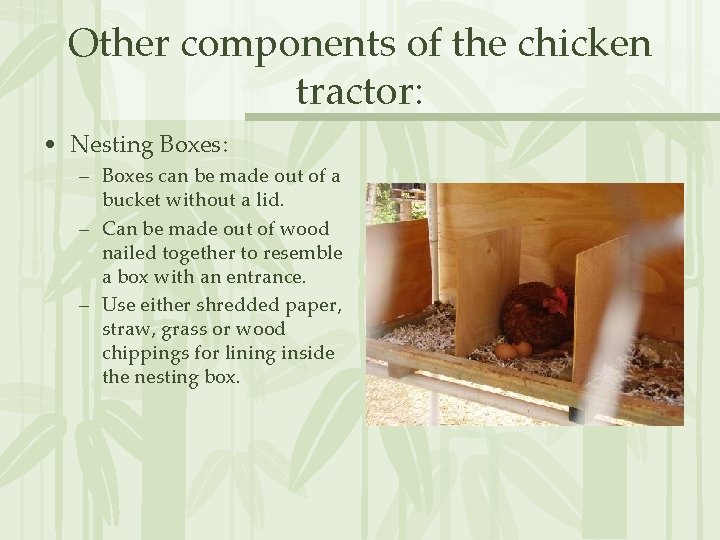 Other components of the chicken tractor:

• Nesting Boxes:
– Boxes can be made out of a bucket without a lid.
– Can be made out of wood nailed together to resemble a box with an entrance.
– Use either shredded paper, straw, grass or wood chippings for lining inside the nesting box.